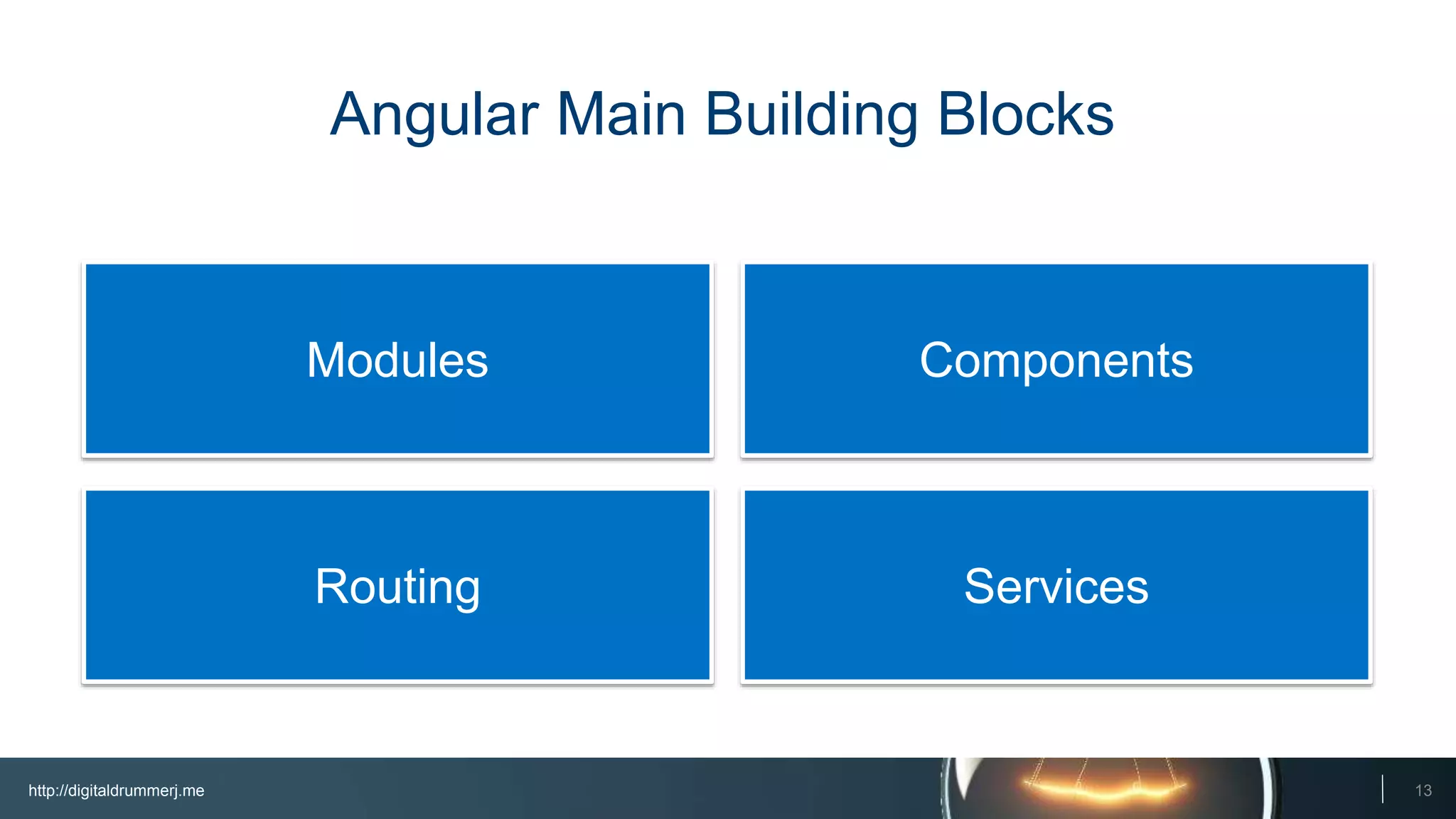 Angular Main Building Blocks

Modules

Components

Routing

Services

http://digitaldrummerj.me

13